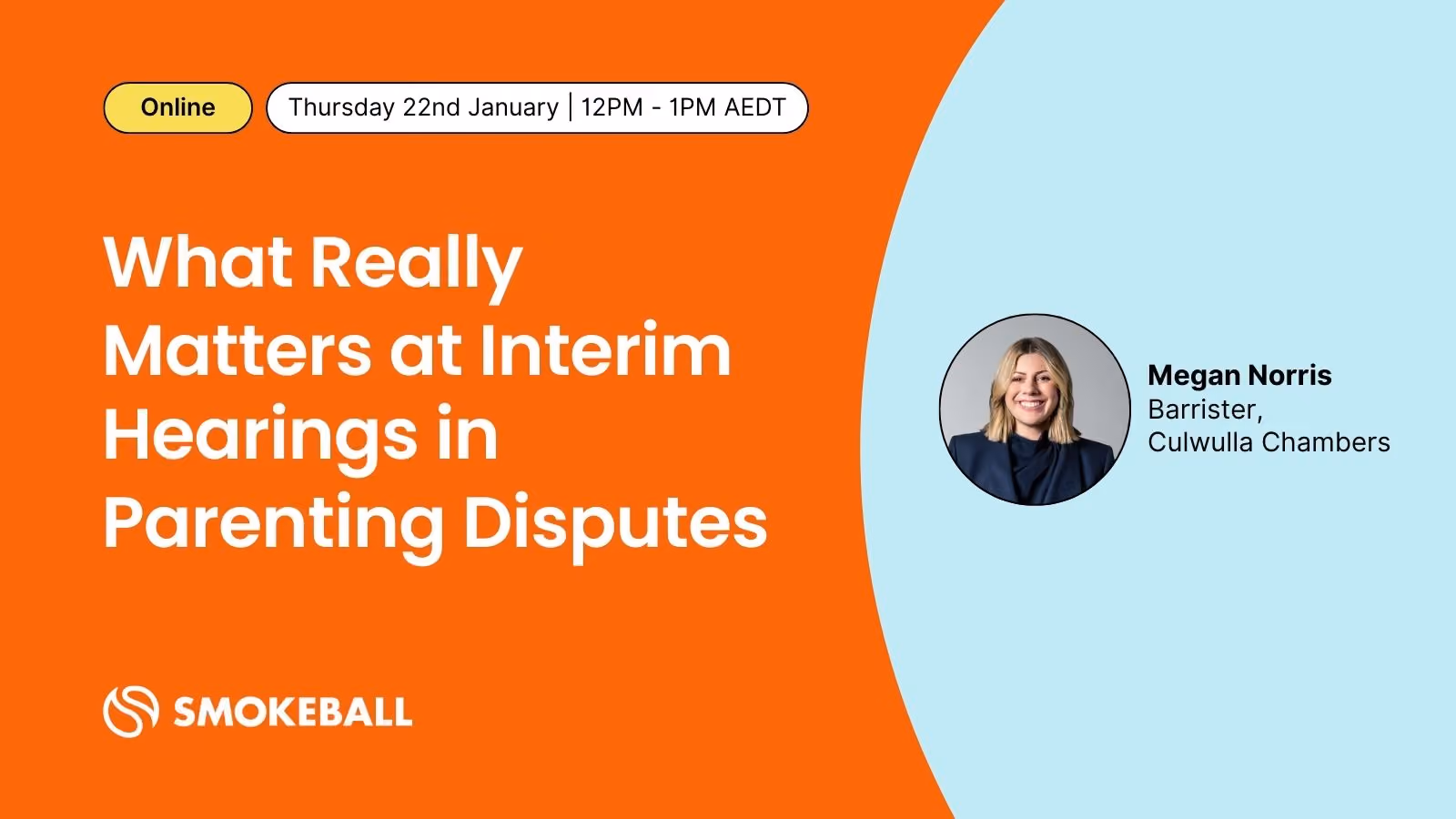 Online

Thursday 22nd January | 12PM - 1PM AEDT

What Really Matters at Interim Hearings in Parenting Disputes

Megan Norris
Barrister,
Culwulla Chambers

SMOKEBALL